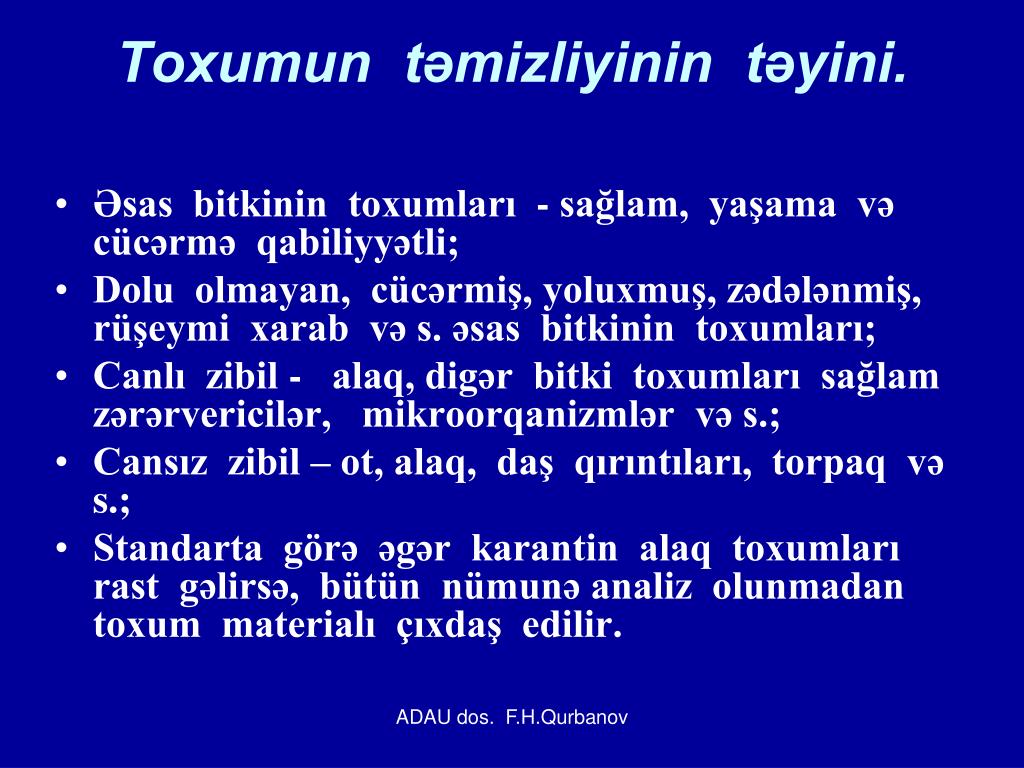 Toxumun təmizliyinin təyini.

• Əsas bitkinin toxumları - sağlam, yaşama və cücərmə qabiliyyətli;
• Dolu olmayan, cücərmiş, yoluxmuş, zədələnmiş, rüşeymi xarab və s. əsas bitkinin toxumları;
• Canlı zibil - alaq, digər bitki toxumları sağlam zərərvericilər, mikroorqanizmlər və s.;
• Cansız zibil – ot, alaq, daş qırıntıları, torpaq və s.;
• Standarta görə əgər karantin alaq toxumları rast gəlirsə, bütün nümunə analiz olunmadan toxum materialı çıxdaş edilir.

ADAU dos. F.H.Qurbanov